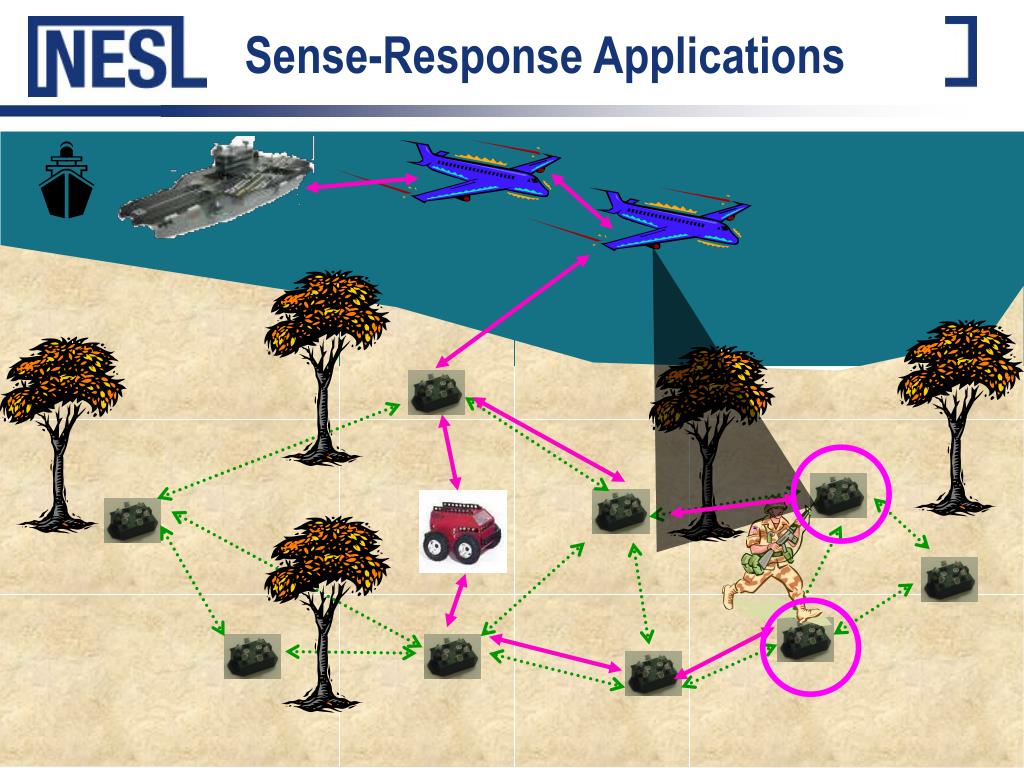 NESL

Sense-Response Applications